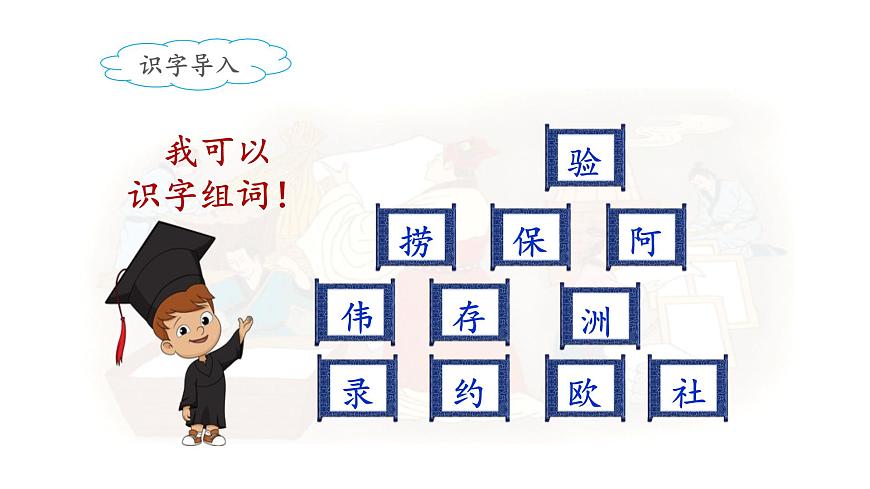 识字导入

我可以
识字组词！

验

捞 保 阿

伟 存 洲

录 约 欧 社